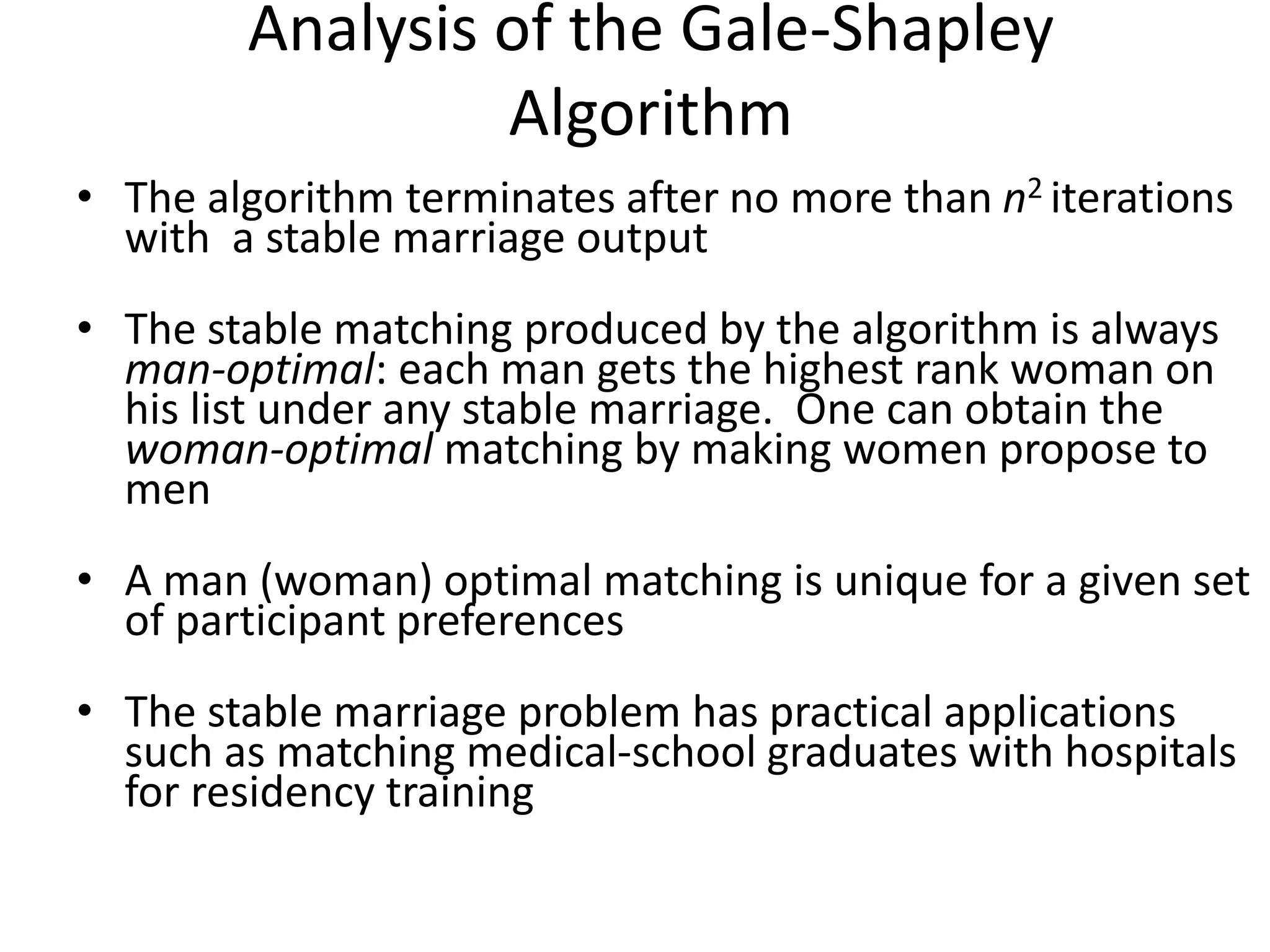 Analysis of the Gale-Shapley Algorithm

• The algorithm terminates after no more than $n^2$ iterations with a stable marriage output

• The stable matching produced by the algorithm is always man-optimal: each man gets the highest rank woman on his list under any stable marriage. One can obtain the woman-optimal matching by making women propose to men

• A man (woman) optimal matching is unique for a given set of participant preferences

• The stable marriage problem has practical applications such as matching medical-school graduates with hospitals for residency training